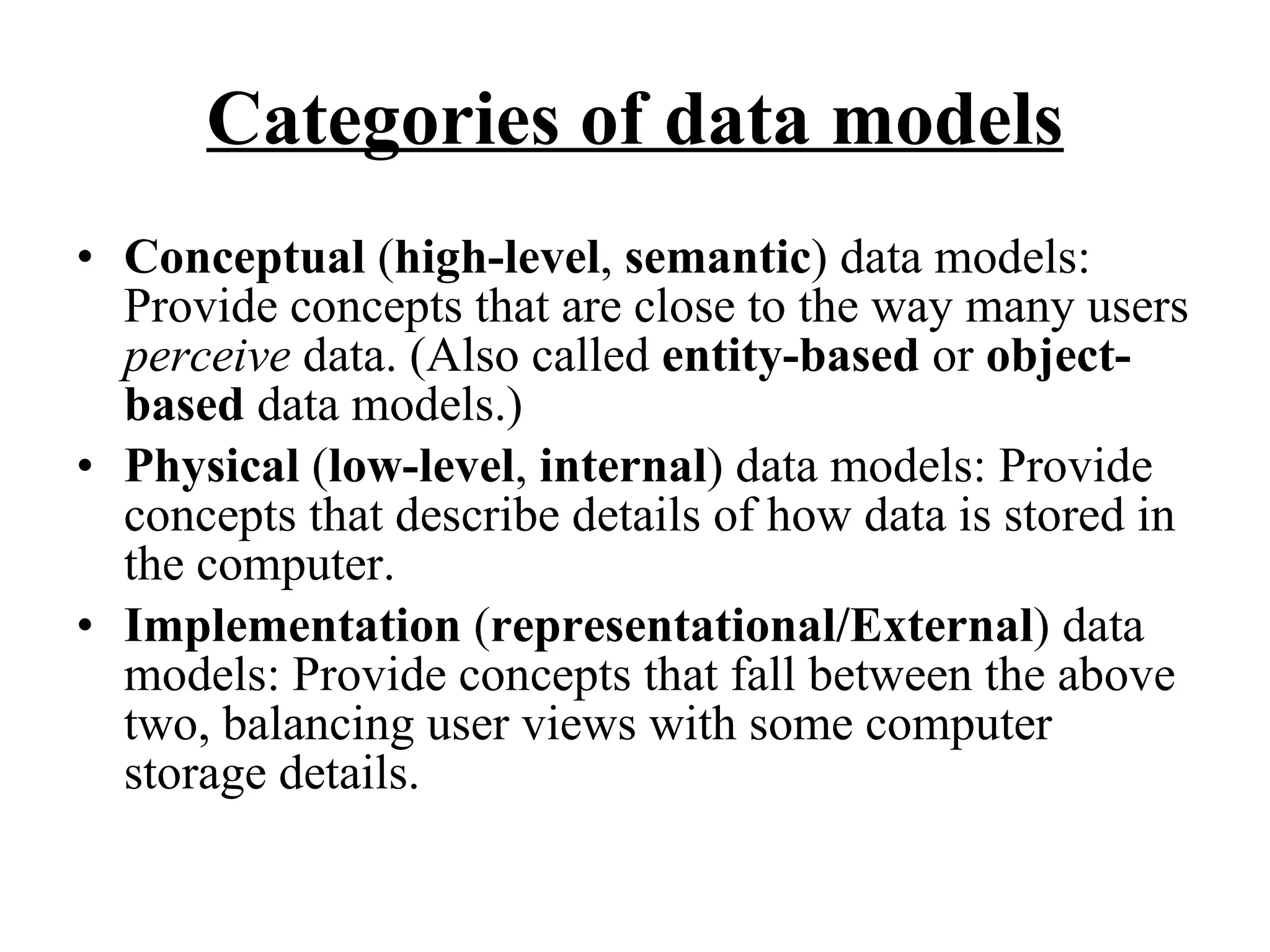 Categories of data models

• Conceptual (high-level, semantic) data models: Provide concepts that are close to the way many users perceive data. (Also called entity-based or object-based data models.)
• Physical (low-level, internal) data models: Provide concepts that describe details of how data is stored in the computer.
• Implementation (representational/External) data models: Provide concepts that fall between the above two, balancing user views with some computer storage details.